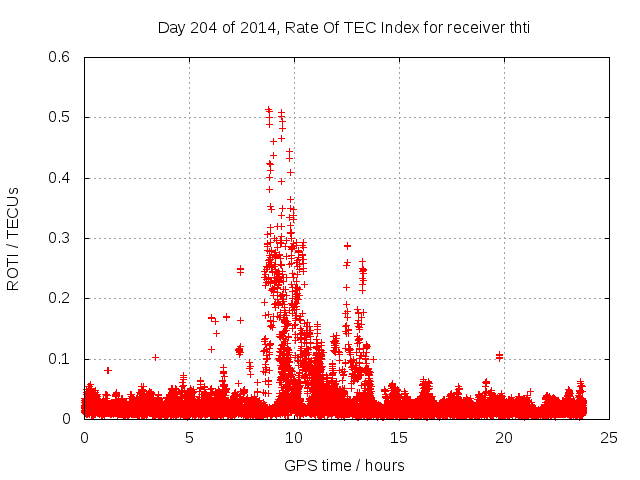 Day 204 of 2014, Rate Of TEC Index for receiver thti

ROTI / TECUs

0.6
0.5
0.4
0.3
0.2
0.1
0

0
5
10
15
20
25

GPS time / hours